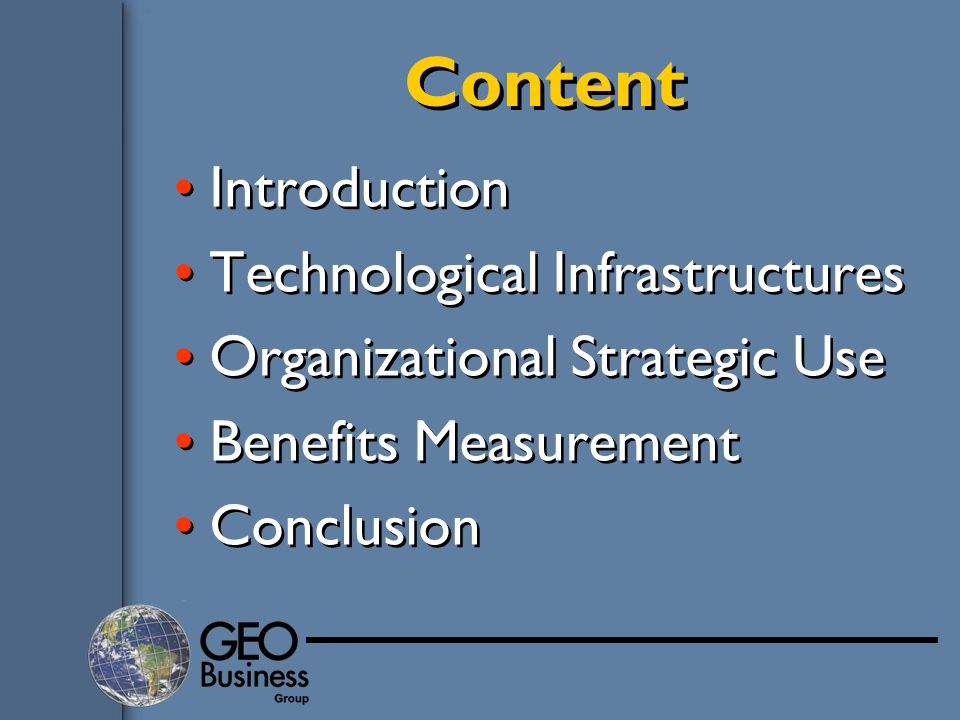 Content

• Introduction
• Technological Infrastructures
• Organizational Strategic Use
• Benefits Measurement
• Conclusion

GEO
Business
Group